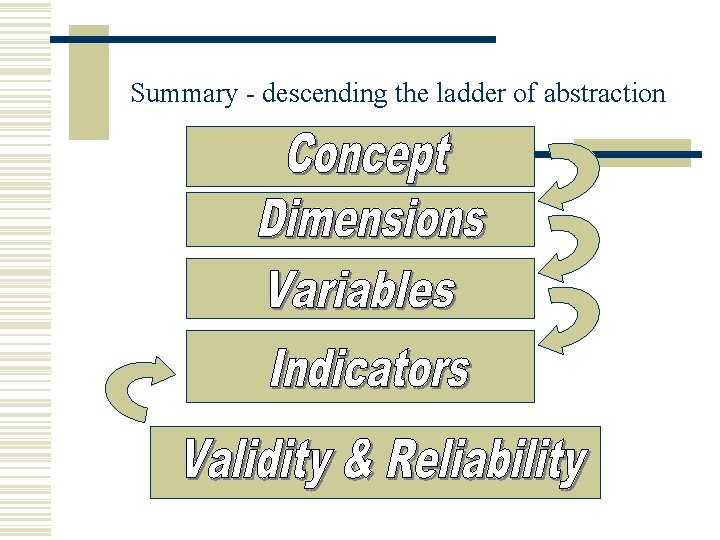 Summary - descending the ladder of abstraction

Concept

Dimensions

Variables

Indicators

Validity & Reliability